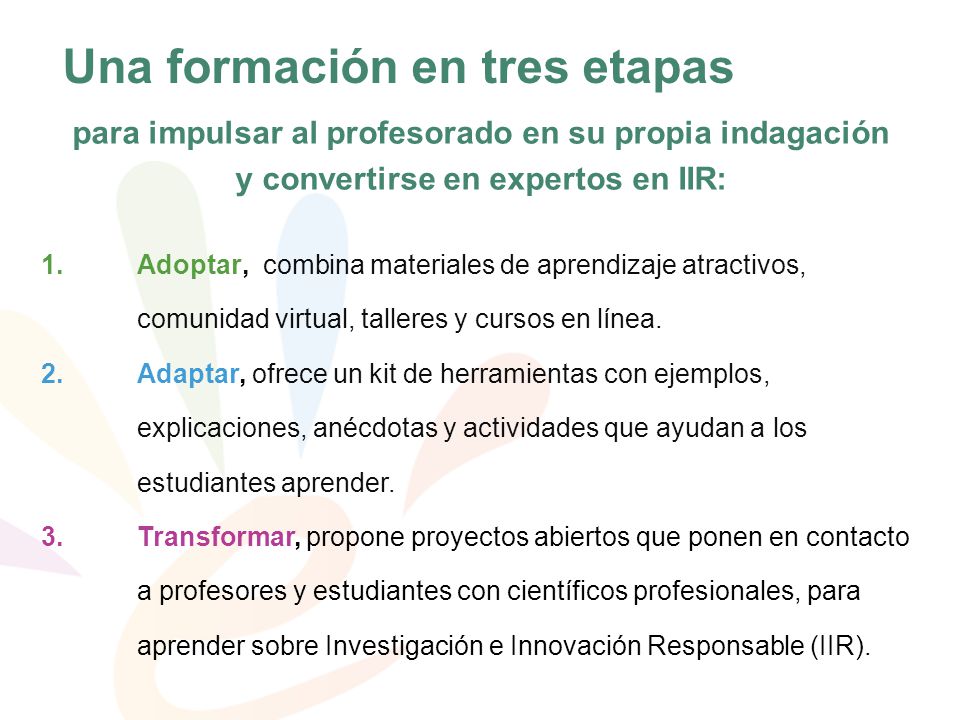 Una formación en tres etapas

para impulsar al profesorado en su propia indagación y convertirse en expertos en IIR:

1. Adoptar, combina materiales de aprendizaje atractivos, comunidad virtual, talleres y cursos en línea.

2. Adaptar, ofrece un kit de herramientas con ejemplos, explicaciones, anécdotas y actividades que ayudan a los estudiantes aprender.

3. Transformar, propone proyectos abiertos que ponen en contacto a profesores y estudiantes con científicos profesionales, para aprender sobre Investigación e Innovación Responsable (IIR).